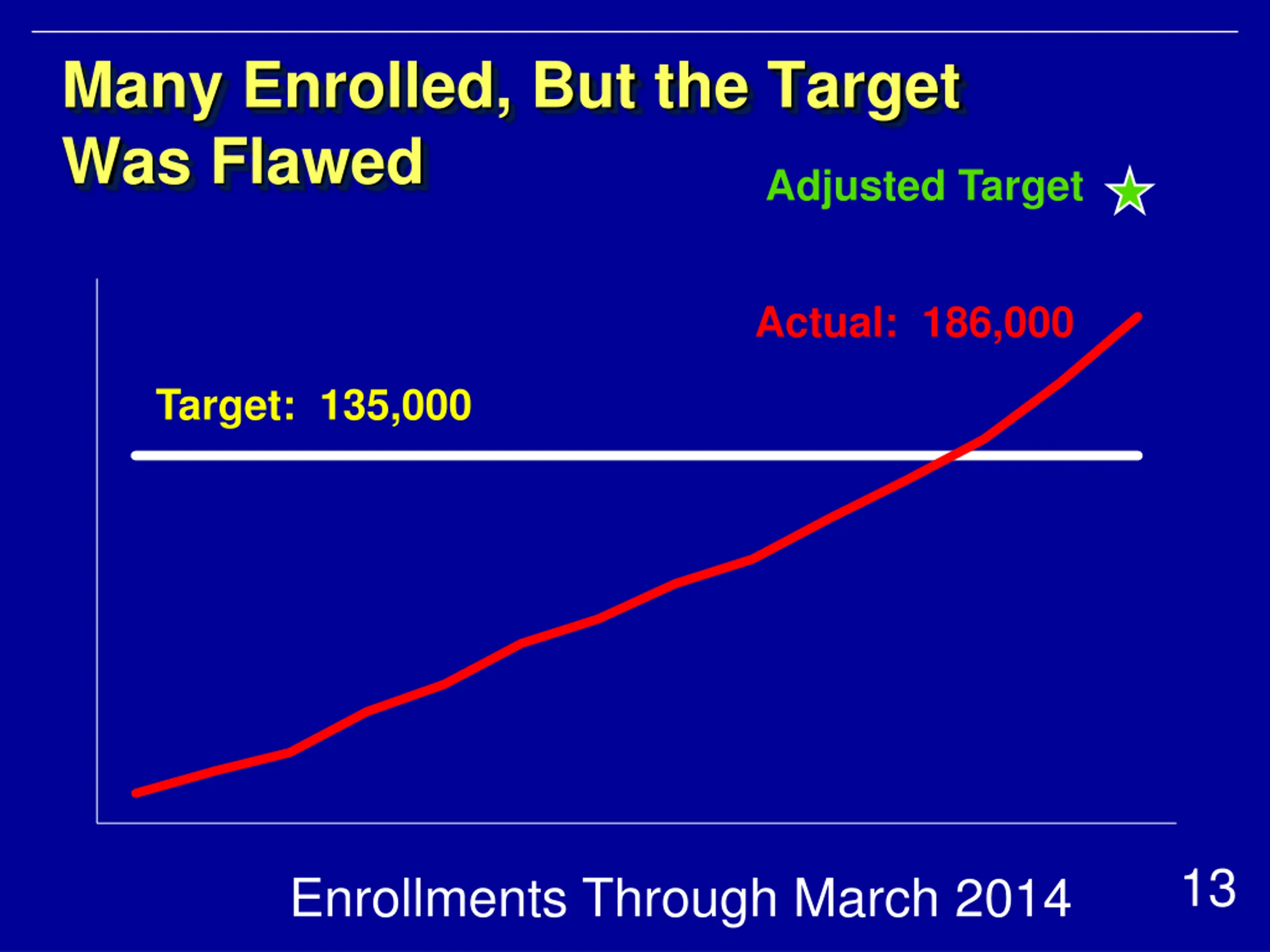 Many Enrolled, But the Target Was Flawed

Adjusted Target

Actual: 186,000

Target: 135,000

Enrollments Through March 2014

13